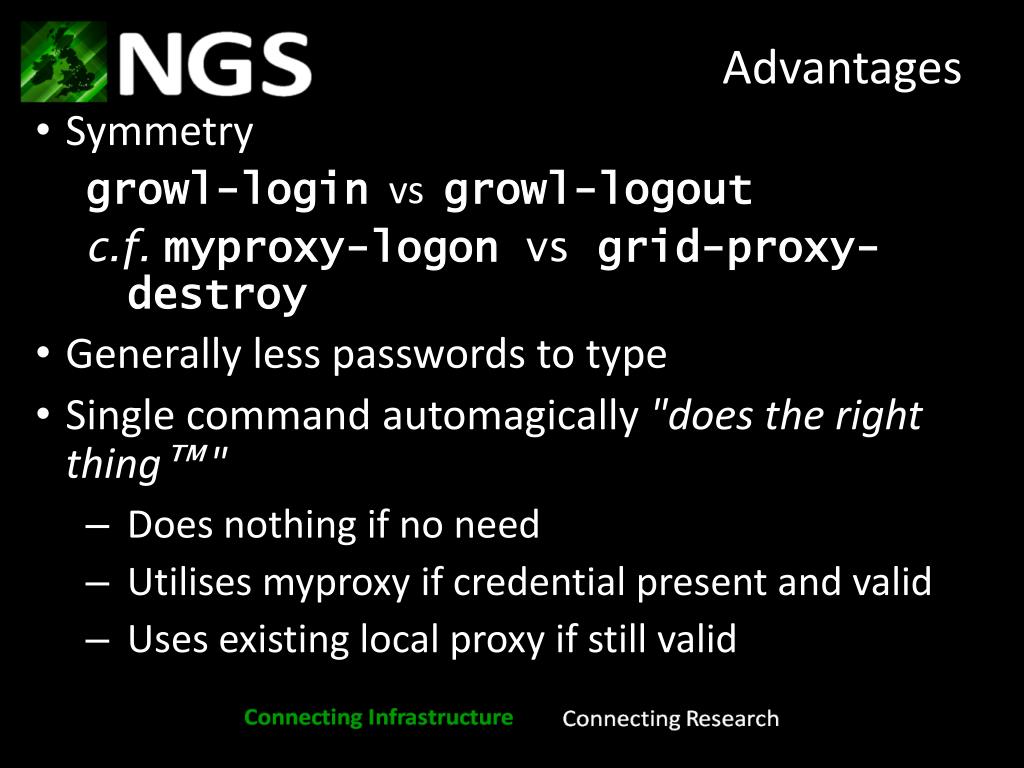 NGS

Advantages

• Symmetry

growl-login vs growl-logout

c.f. myproxy-logon vs grid-proxy-destroy

• Generally less passwords to type

• Single command automagically "does the right thing™"

– Does nothing if no need

– Utilises myproxy if credential present and valid

– Uses existing local proxy if still valid

Connecting Infrastructure Connecting Research